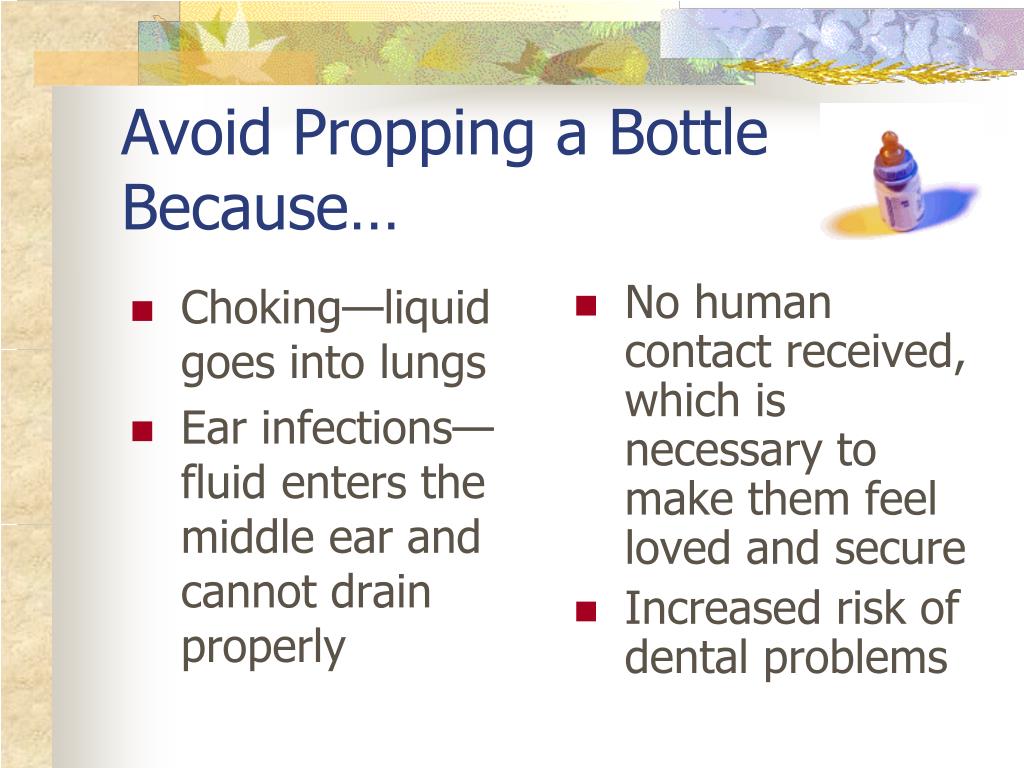 Avoid Propping a Bottle Because…

- Choking—liquid goes into lungs
- Ear infections—fluid enters the middle ear and cannot drain properly

- No human contact received, which is necessary to make them feel loved and secure
- Increased risk of dental problems